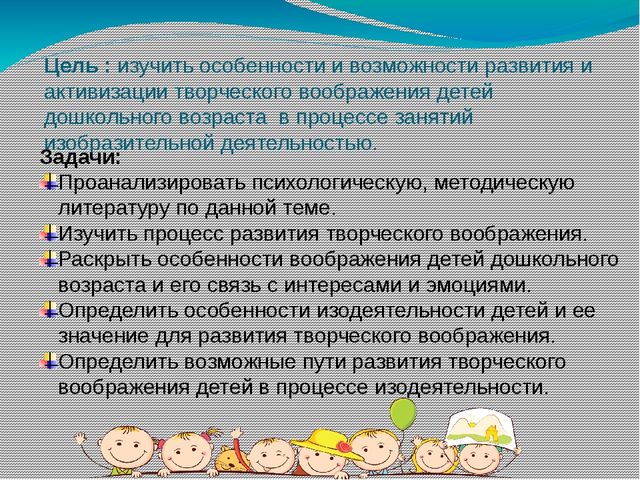 Цель : изучить особенности и возможности развития и активизации творческого воображения детей дошкольного возраста в процессе занятий изобразительной деятельностью.

Задачи:

Проанализировать психологическую, методическую литературу по данной теме.

Изучить процесс развития творческого воображения.

Раскрыть особенности воображения детей дошкольного возраста и его связь с интересами и эмоциями.

Определить особенности изодеятельности детей и ее значение для развития творческого воображения.

Определить возможные пути развития творческого воображения детей в процессе изодеятельности.